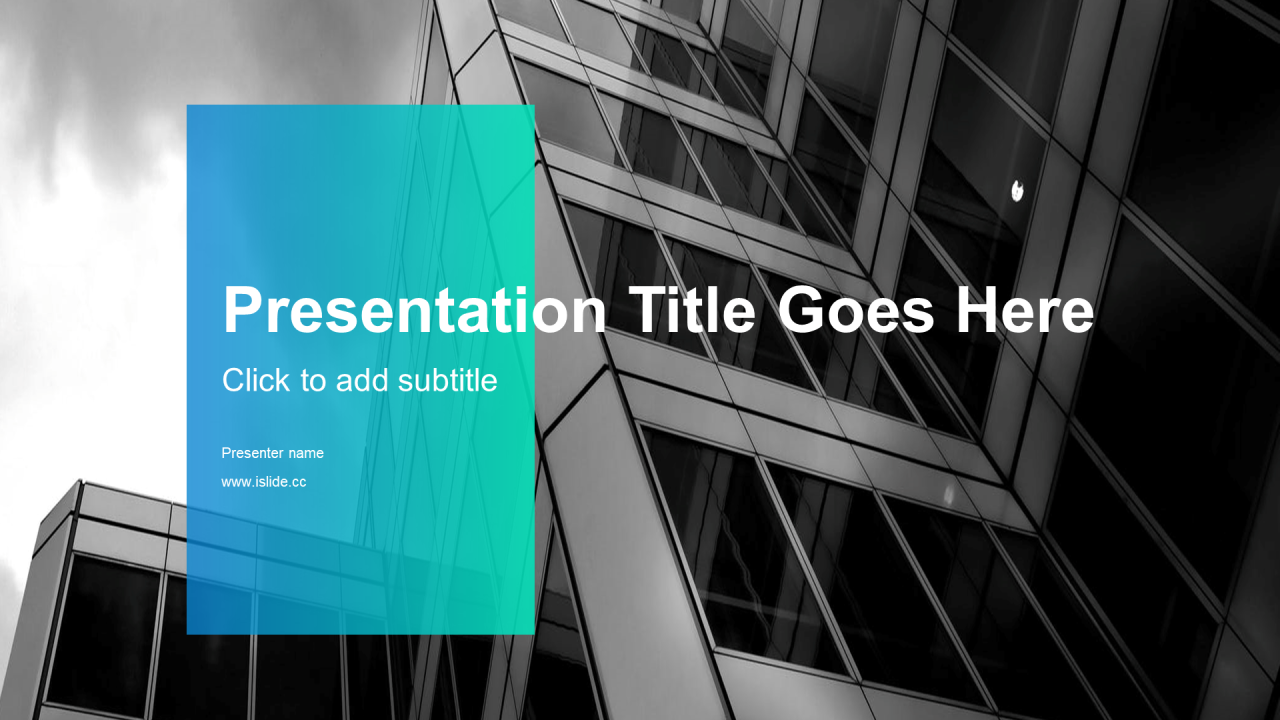 Presentation Title Goes Here

Click to add subtitle

Presenter name

www.islide.cc